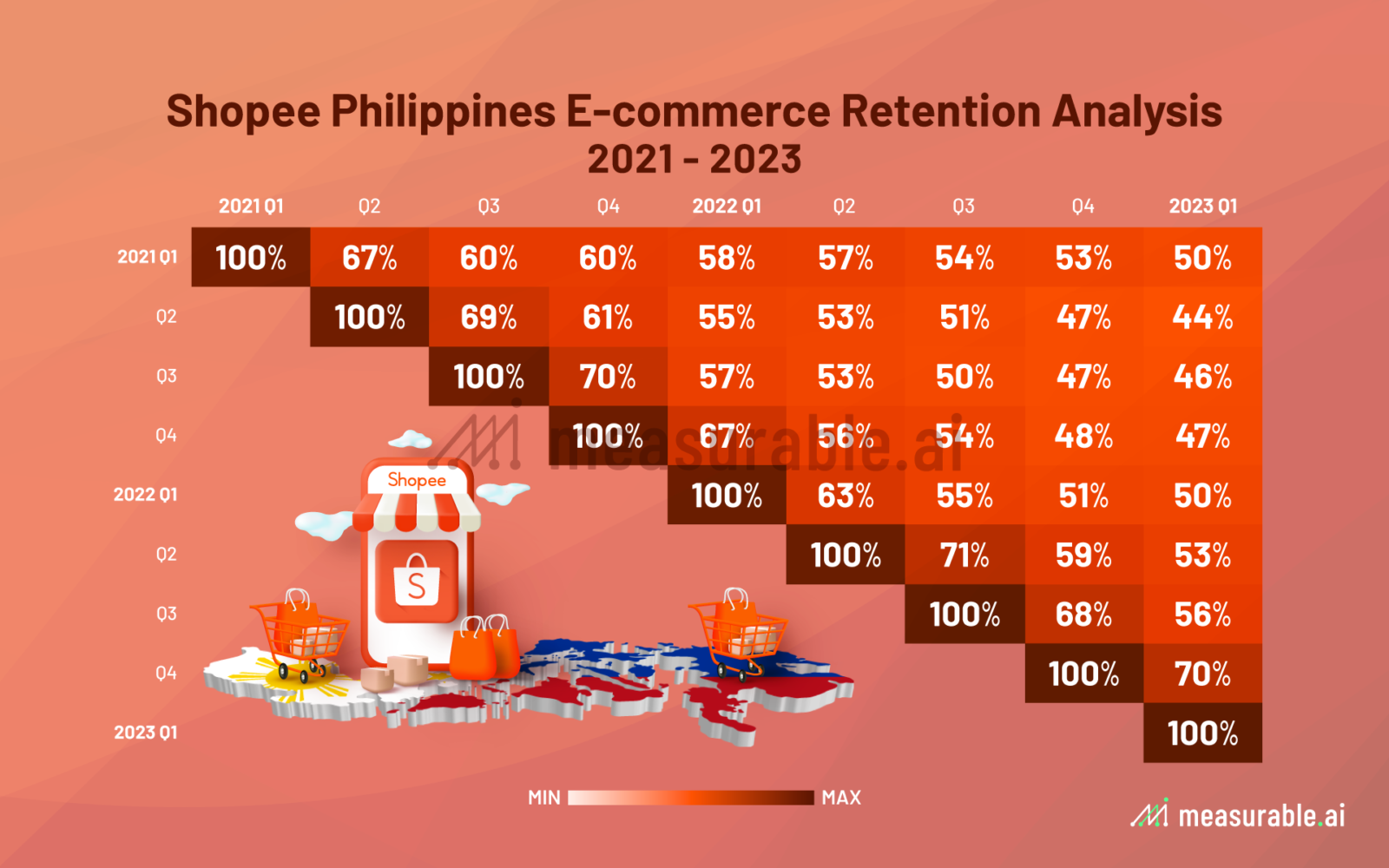 Shopee Philippines E-commerce Retention Analysis
2021 - 2023

| | 2021 Q1 | Q2 | Q3 | Q4 | 2022 Q1 | Q2 | Q3 | Q4 | 2023 Q1 |
|---|---|---|---|---|---|---|---|---|---|
| 2021 Q1 | 100% | 67% | 60% | 60% | 58% | 57% | 54% | 53% | 50% |
| Q2 | | 100% | 69% | 61% | 55% | 53% | 51% | 47% | 44% |
| Q3 | | | 100% | 70% | 57% | 53% | 50% | 47% | 46% |
| Q4 | | | | 100% | 67% | 56% | 54% | 48% | 47% |
| 2022 Q1 | | | | | 100% | 63% | 55% | 51% | 50% |
| Q2 | | | | | | 100% | 71% | 59% | 53% |
| Q3 | | | | | | | 100% | 68% | 56% |
| Q4 | | | | | | | | 100% | 70% |
| 2023 Q1 | | | | | | | | | 100% |

measurable.ai

Shopee

S

MIN MAX

measurable.ai